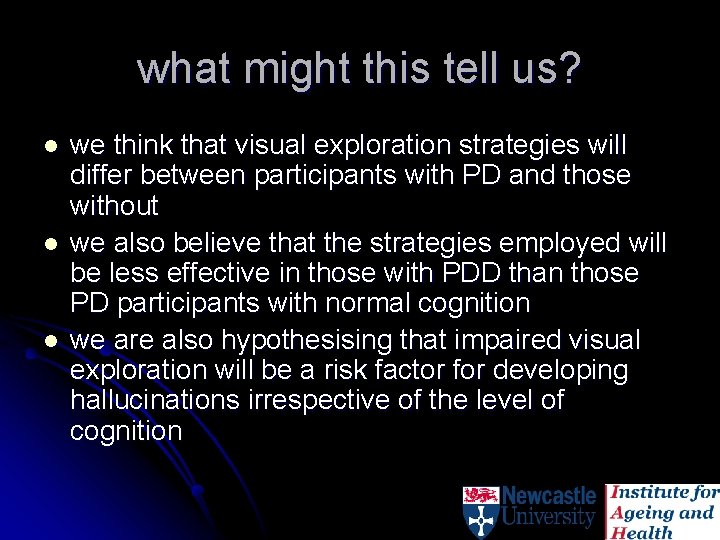 what might this tell us?

- we think that visual exploration strategies will differ between participants with PD and those without
- we also believe that the strategies employed will be less effective in those with PDD than those PD participants with normal cognition
- we are also hypothesising that impaired visual exploration will be a risk factor for developing hallucinations irrespective of the level of cognition

Newcastle University

Institute for Ageing and Health